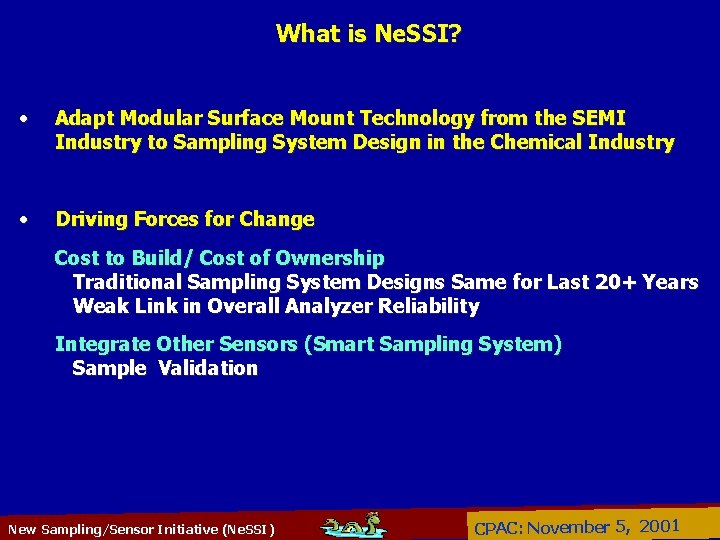 What is NeSSI?

• Adapt Modular Surface Mount Technology from the SEMI Industry to Sampling System Design in the Chemical Industry

• Driving Forces for Change

Cost to Build/ Cost of Ownership
Traditional Sampling System Designs Same for Last 20+ Years
Weak Link in Overall Analyzer Reliability

Integrate Other Sensors (Smart Sampling System)
Sample Validation

New Sampling/Sensor Initiative (NeSSI)

CPAC: November 5, 2001